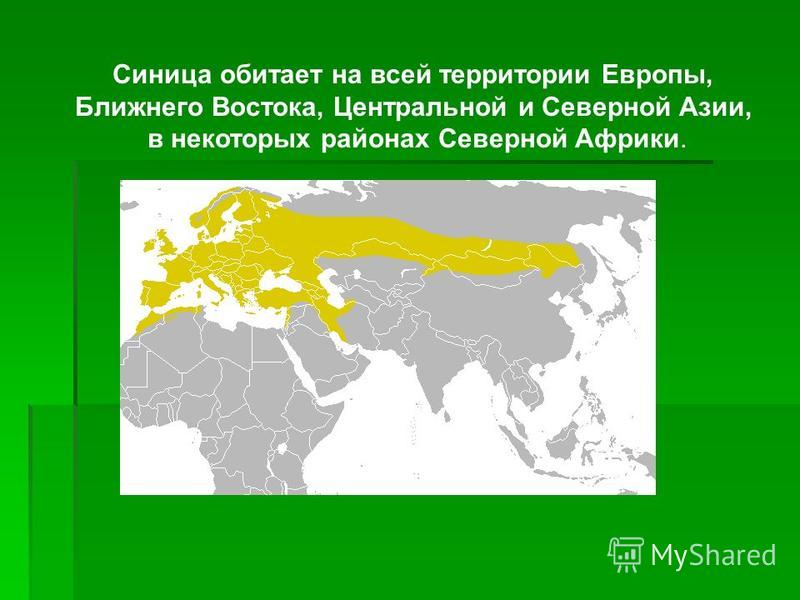 Синица обитает на всей территории Европы, Ближнего Востока, Центральной и Северной Азии, в некоторых районах Северной Африки.

MyShared